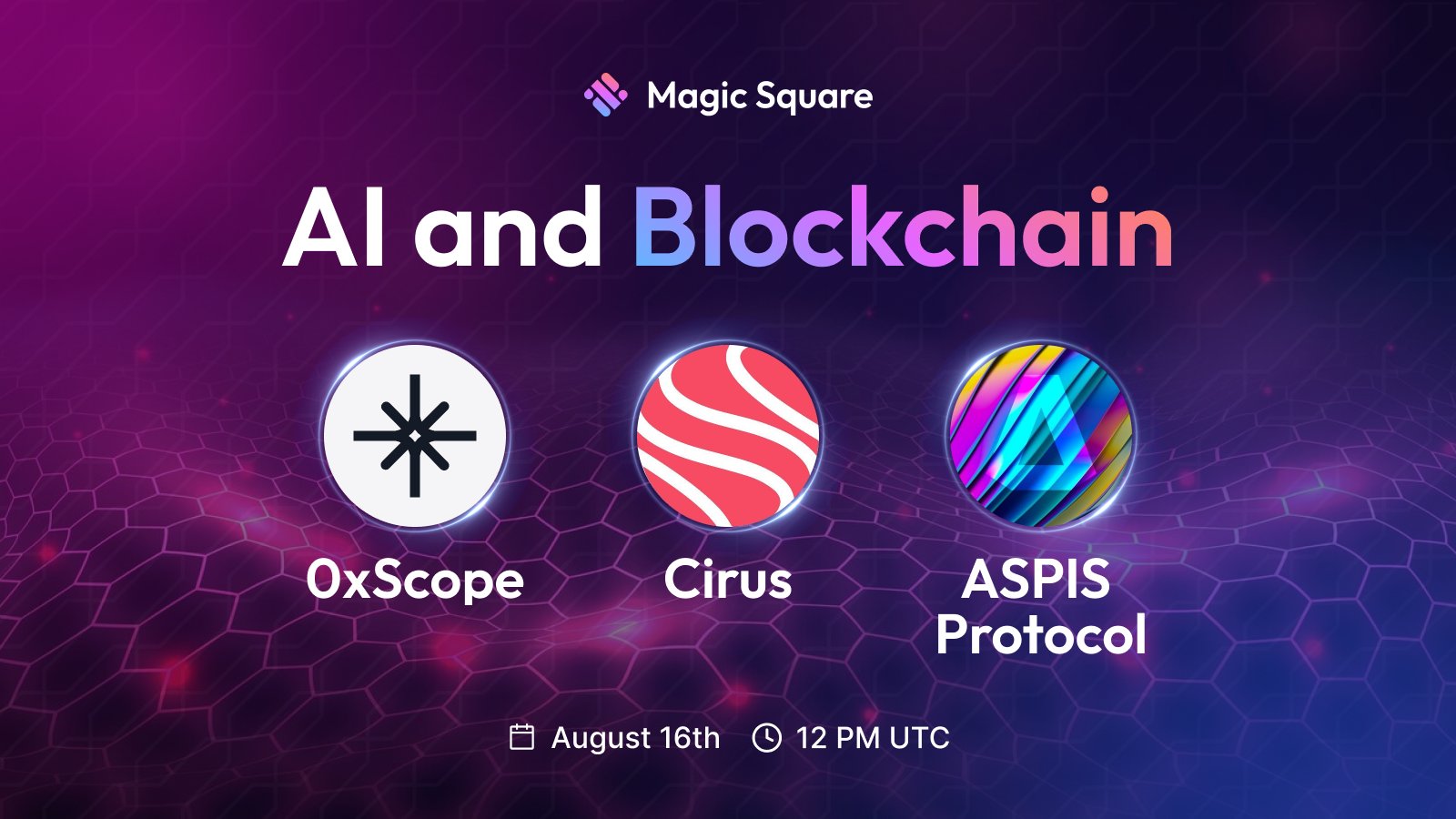 Magic Square

AI and Blockchain

0xScope

Cirus

ASPIS Protocol

August 16th 12 PM UTC